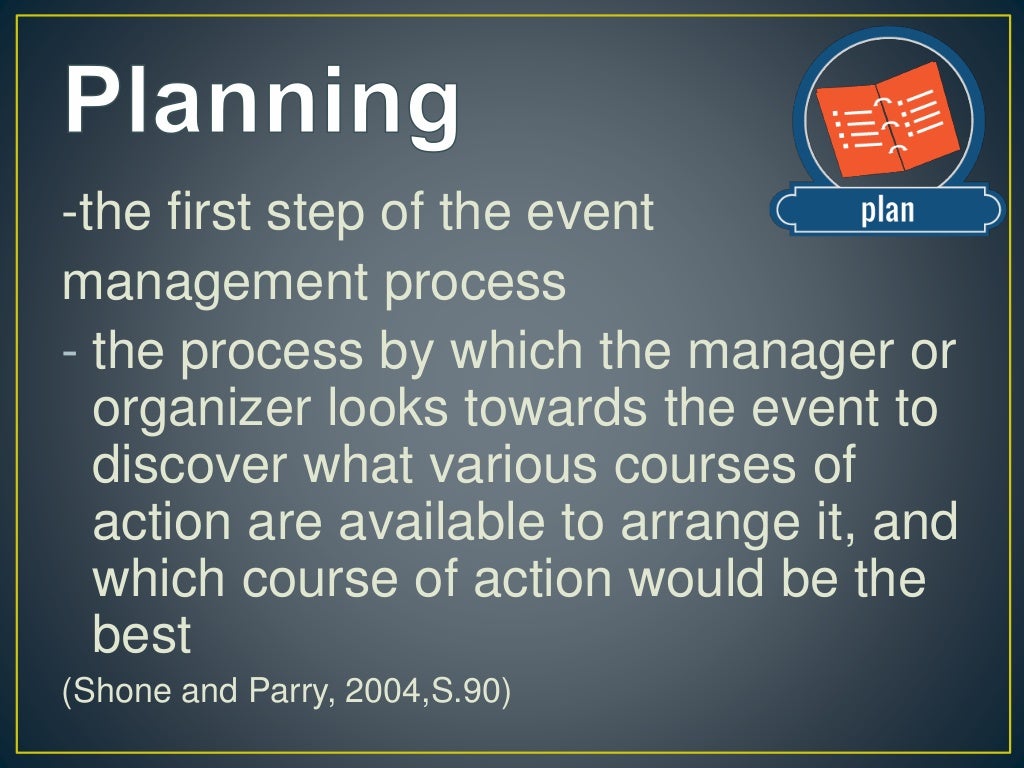 Planning

plan

-the first step of the event management process

- the process by which the manager or organizer looks towards the event to discover what various courses of action are available to arrange it, and which course of action would be the best

(Shone and Parry, 2004,S.90)